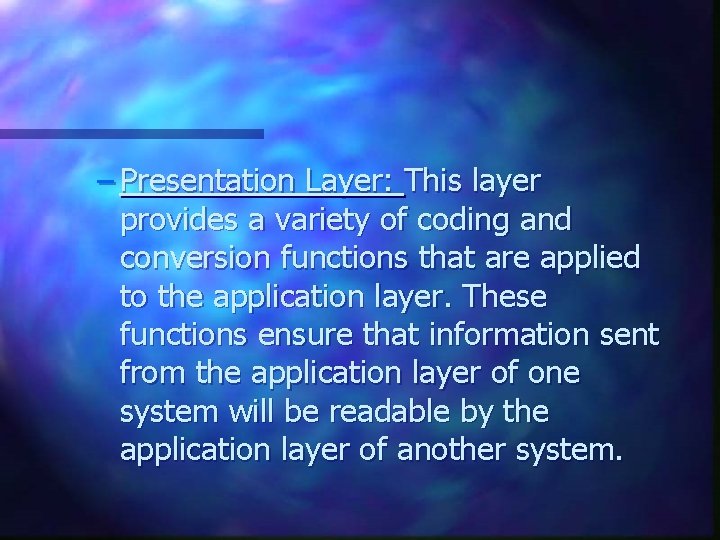 – Presentation Layer: This layer provides a variety of coding and conversion functions that are applied to the application layer. These functions ensure that information sent from the application layer of one system will be readable by the application layer of another system.